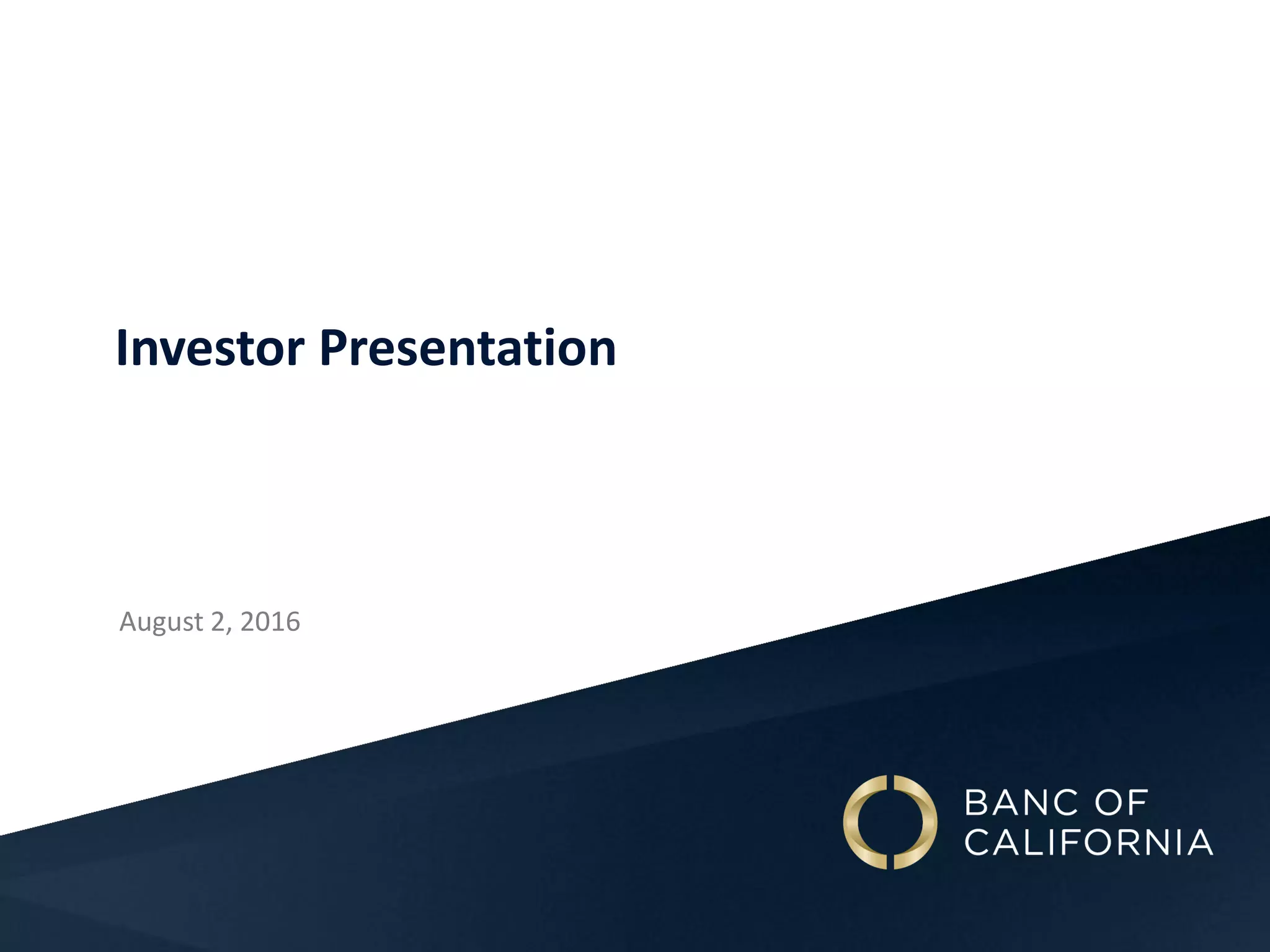 Investor Presentation

August 2, 2016

BANC OF CALIFORNIA